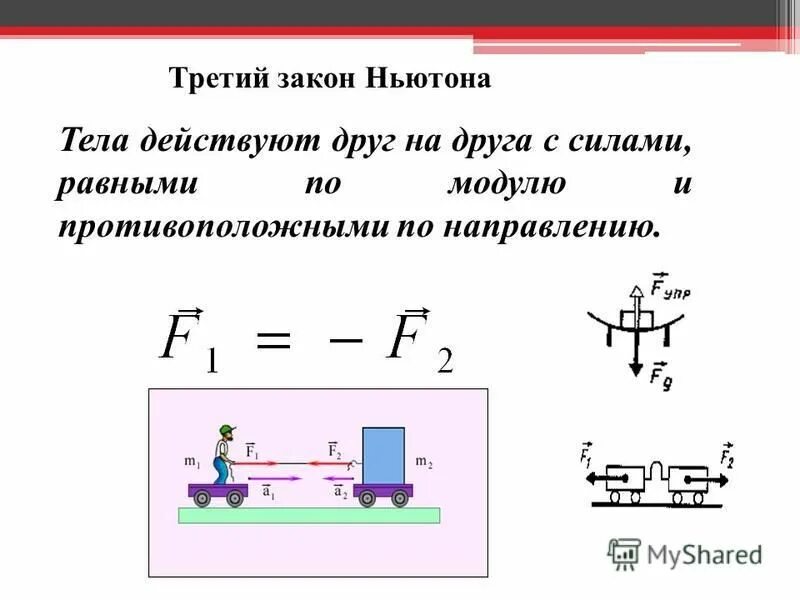 Третий закон Ньютона

Тела действуют друг на друга с силами, равными по модулю и противоположными по направлению.

$\vec{F}_1 = -\vec{F}_2$

$\vec{F}_{упр}$

$\vec{F}_g$

$m_1$ $\vec{F}_1$ $\vec{F}_2$ $m_2$

$\vec{a}_1$ $\vec{a}_2$

$\vec{F}_1$ $\vec{F}_2$

MyShared